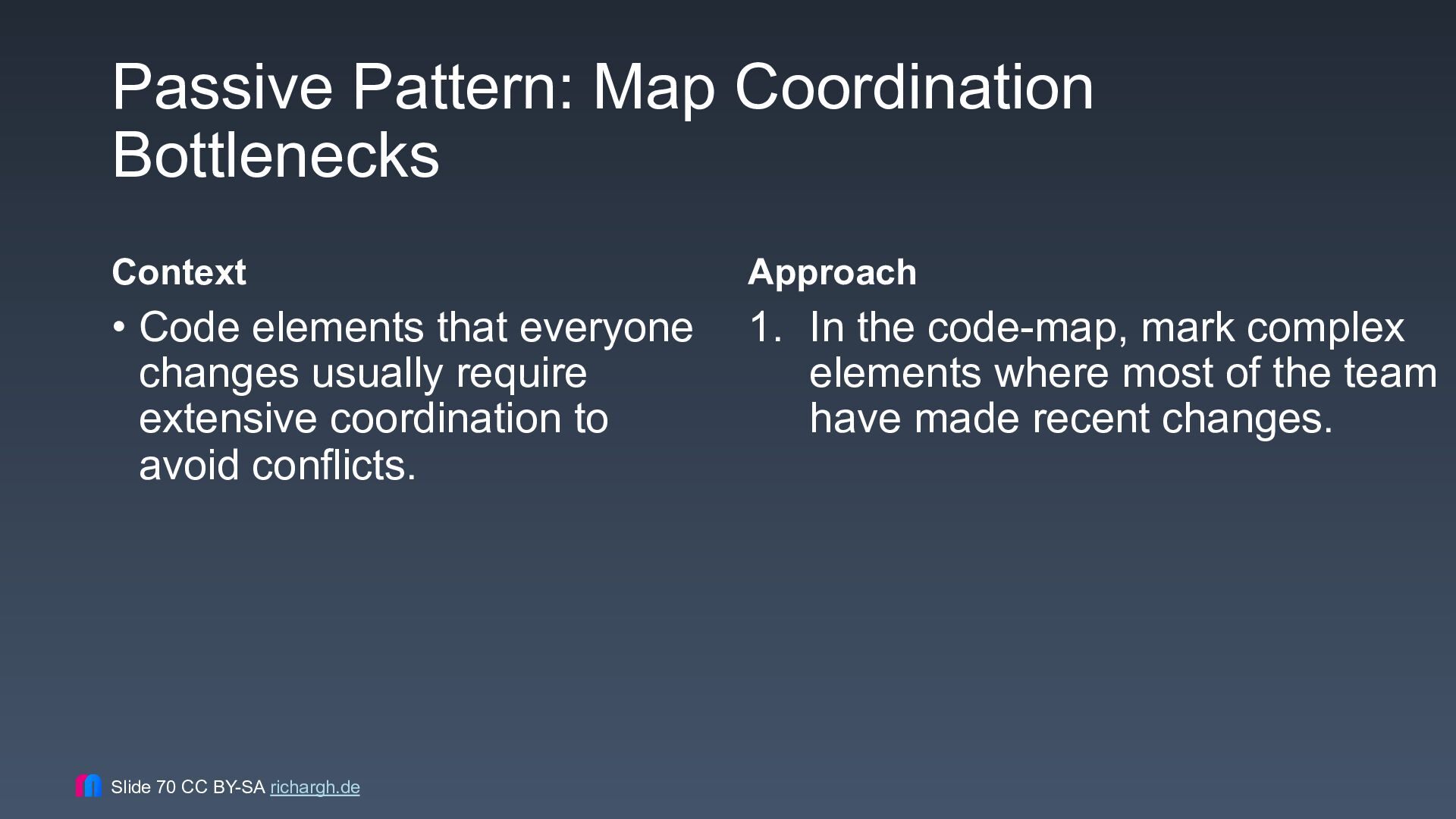 Passive Pattern: Map Coordination Bottlenecks

Context

• Code elements that everyone changes usually require extensive coordination to avoid conflicts.

Approach

1. In the code-map, mark complex elements where most of the team have made recent changes.

Slide 70 CC BY-SA richargh.de